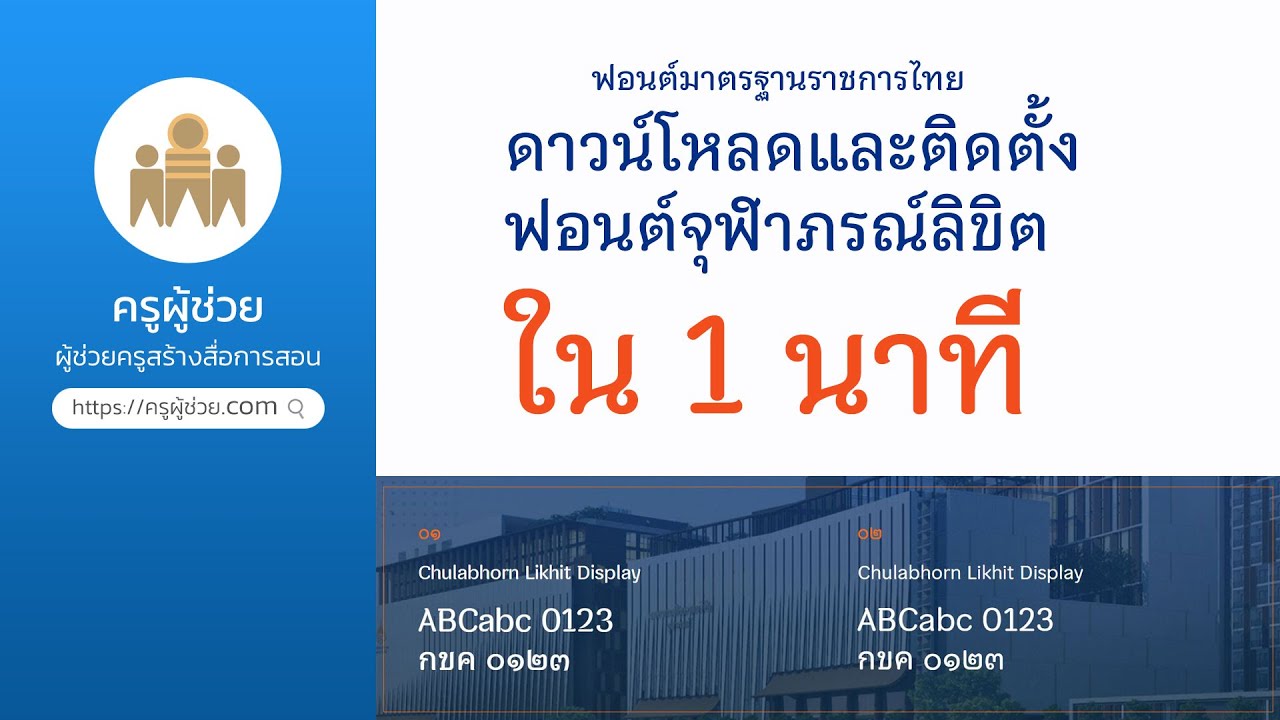 ครูผู้ช่วย
ผู้ช่วยครูสร้างสื่อการสอน
https://ครูผู้ช่วย.com

ฟอนต์มาตรฐานราชการไทย
ดาวน์โหลดและติดตั้ง
ฟอนต์จุฬาภรณ์ลิขิต
ใน 1 นาที

๐๑
Chulabhorn Likhit Display
ABCabc 0123
กขค ๐๑๒๓

๐๒
Chulabhorn Likhit Display
ABCabc 0123
กขค ๐๑๒๓